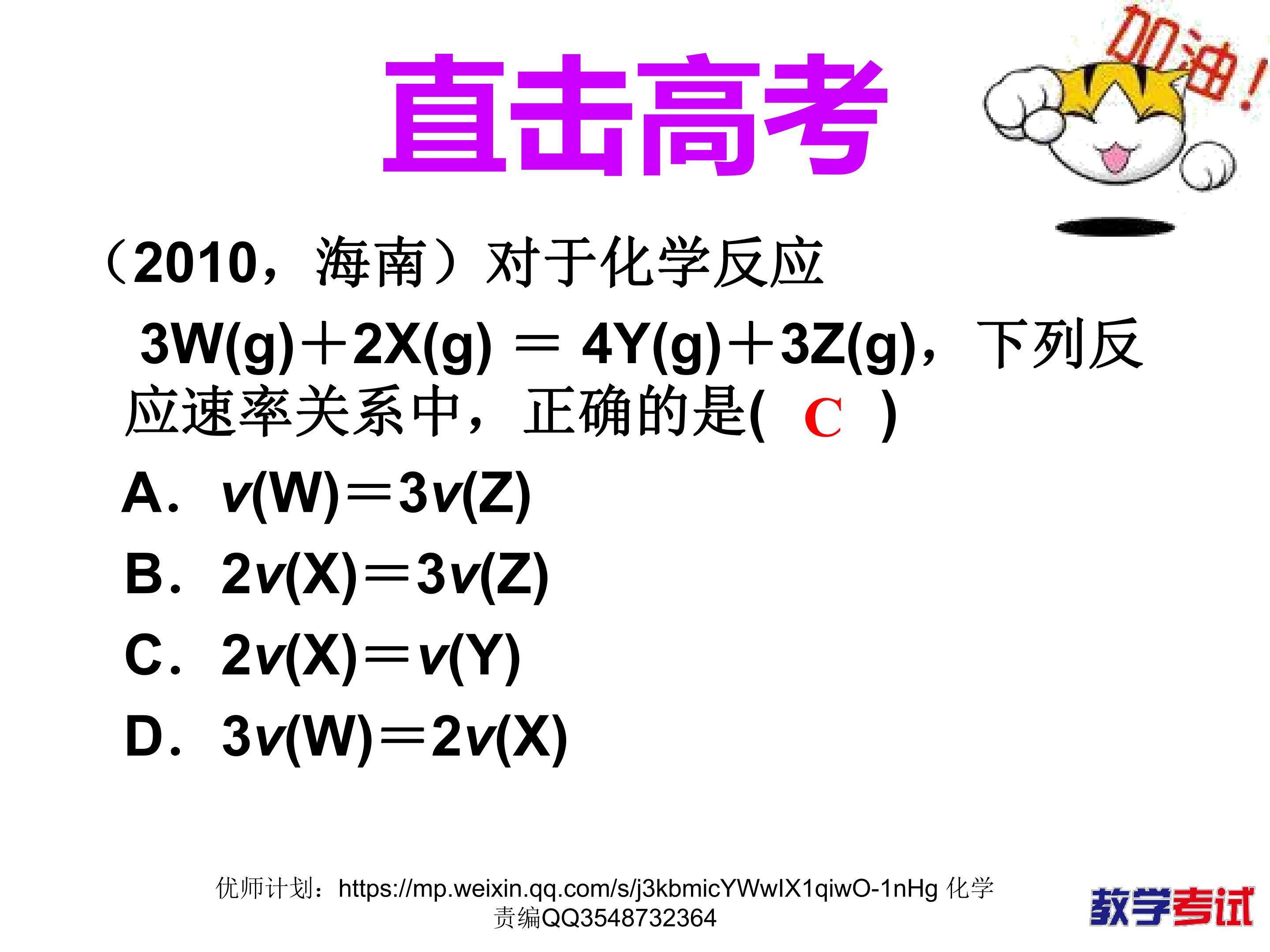 直击高考

加油！

（2010，海南）对于化学反应

$3W(g)+2X(g) = 4Y(g)+3Z(g)$，下列反应速率关系中，正确的是( C )

A．$v(W)=3v(Z)$

B．$2v(X)=3v(Z)$

C．$2v(X)=v(Y)$

D．$3v(W)=2v(X)$

优师计划：https://mp.weixin.qq.com/s/j3kbmicYWwIX1qiwO-1nHg 化学责编QQ3548732364

教学考试